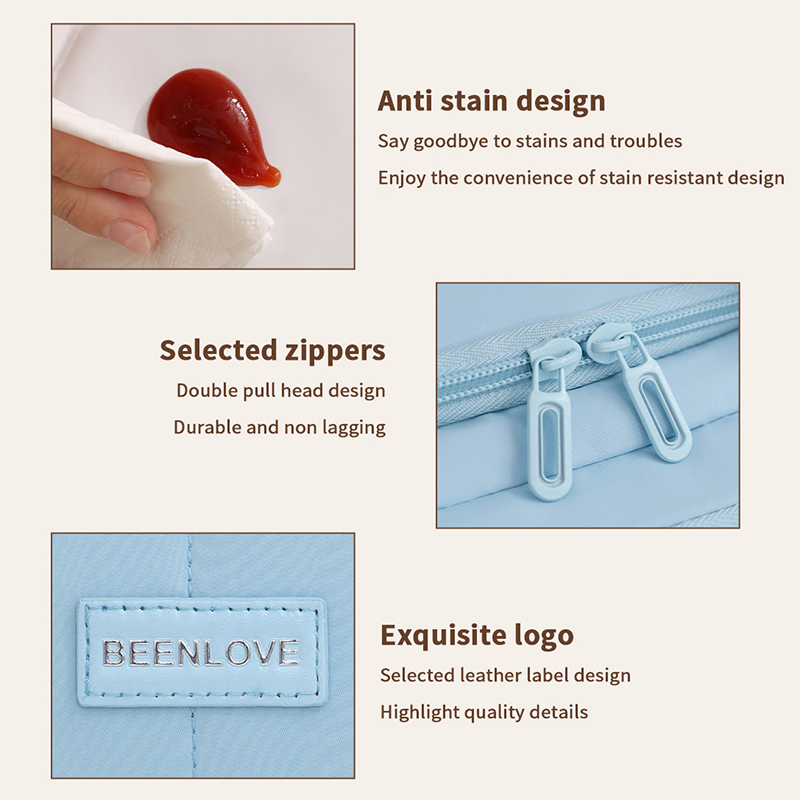 Anti stain design

Say goodbye to stains and troubles

Enjoy the convenience of stain resistant design

Selected zippers

Double pull head design

Durable and non lagging

BEENLOVE

Exquisite logo

Selected leather label design

Highlight quality details